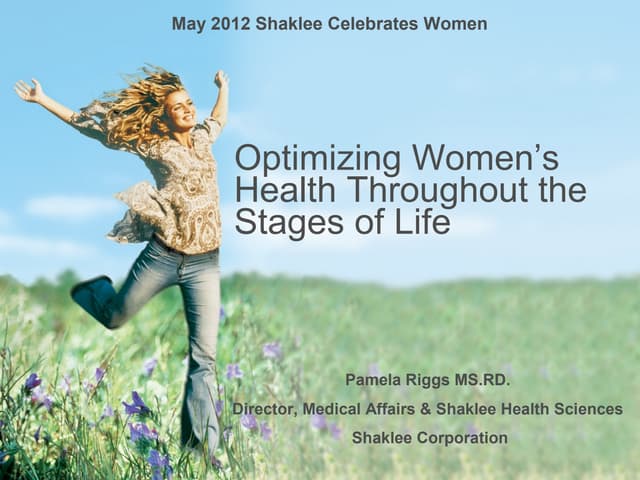 May 2012 Shaklee Celebrates Women

Optimizing Women's Health Throughout the Stages of Life

Pamela Riggs MS.RD.

Director, Medical Affairs & Shaklee Health Sciences

Shaklee Corporation